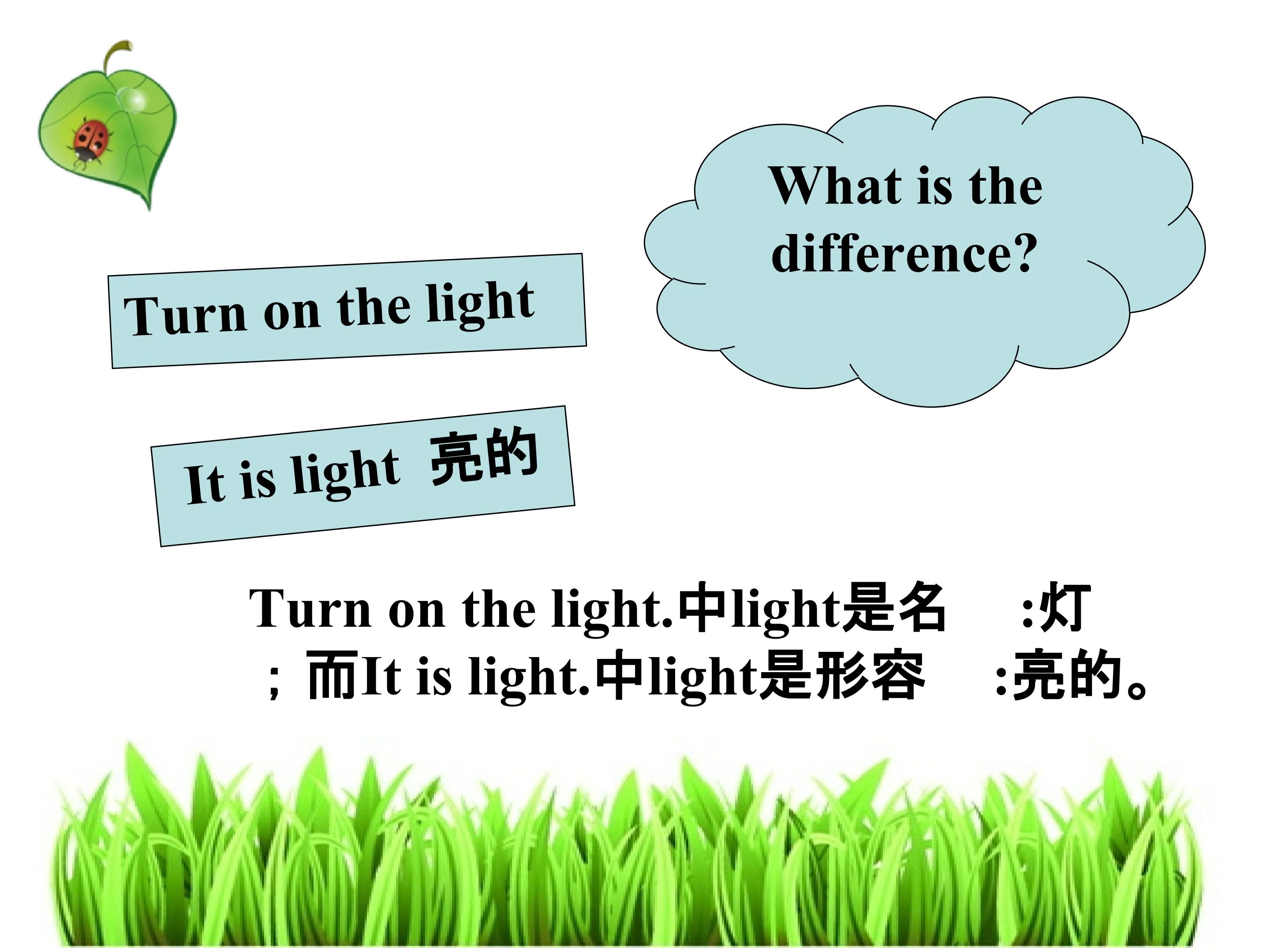 What is the difference?

Turn on the light

It is light 亮的

Turn on the light.中light是名 :灯；而It is light.中light是形容 :亮的。